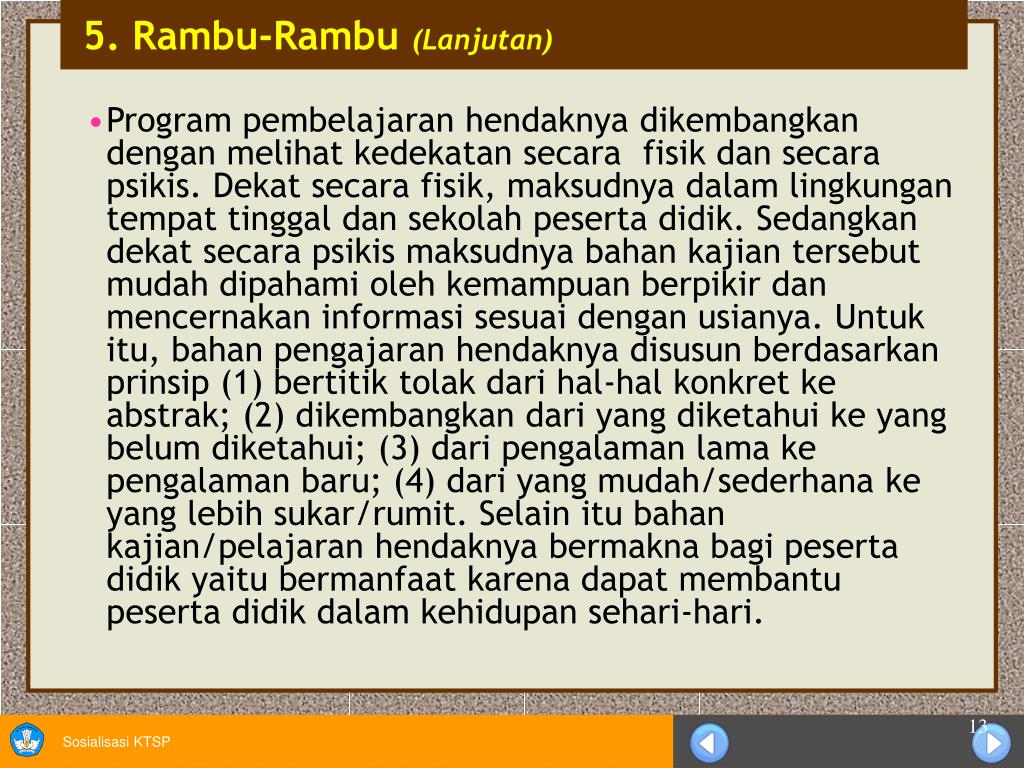 5. Rambu-Rambu (Lanjutan)

• Program pembelajaran hendaknya dikembangkan dengan melihat kedekatan secara fisik dan secara psikis. Dekat secara fisik, maksudnya dalam lingkungan tempat tinggal dan sekolah peserta didik. Sedangkan dekat secara psikis maksudnya bahan kajian tersebut mudah dipahami oleh kemampuan berpikir dan mencernakan informasi sesuai dengan usianya. Untuk itu, bahan pengajaran hendaknya disusun berdasarkan prinsip (1) bertitik tolak dari hal-hal konkret ke abstrak; (2) dikembangkan dari yang diketahui ke yang belum diketahui; (3) dari pengalaman lama ke pengalaman baru; (4) dari yang mudah/sederhana ke yang lebih sukar/rumit. Selain itu bahan kajian/pelajaran hendaknya bermakna bagi peserta didik yaitu bermanfaat karena dapat membantu peserta didik dalam kehidupan sehari-hari.

Sosialisasi KTSP

13